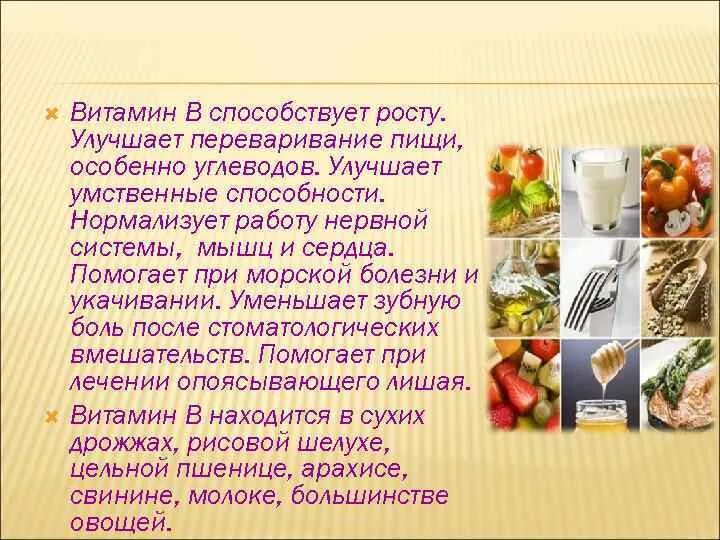 Витамин В способствует росту. Улучшает переваривание пищи, особенно углеводов. Улучшает умственные способности. Нормализует работу нервной системы, мышц и сердца. Помогает при морской болезни и укачивании. Уменьшает зубную боль после стоматологических вмешательств. Помогает при лечении опоясывающего лишая.

Витамин В находится в сухих дрожжах, рисовой шелухе, цельной пшенице, арахисе, свинине, молоке, большинстве овощей.